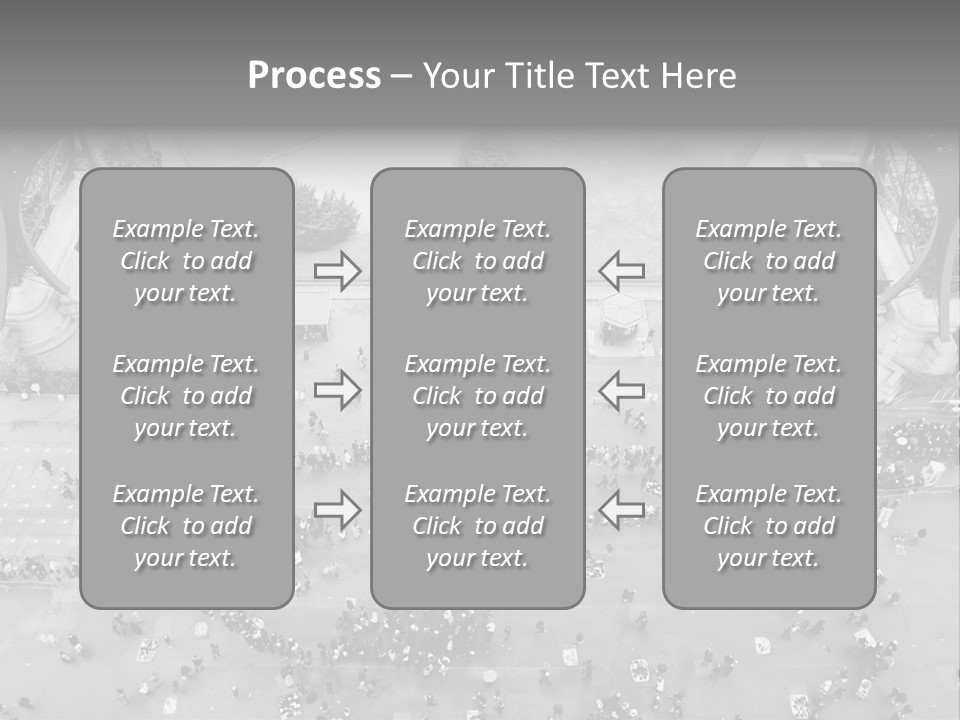 Process – Your Title Text Here

Example Text. Click to add your text.

Example Text. Click to add your text.

Example Text. Click to add your text.

Example Text. Click to add your text.

Example Text. Click to add your text.

Example Text. Click to add your text.

Example Text. Click to add your text.

Example Text. Click to add your text.

Example Text. Click to add your text.